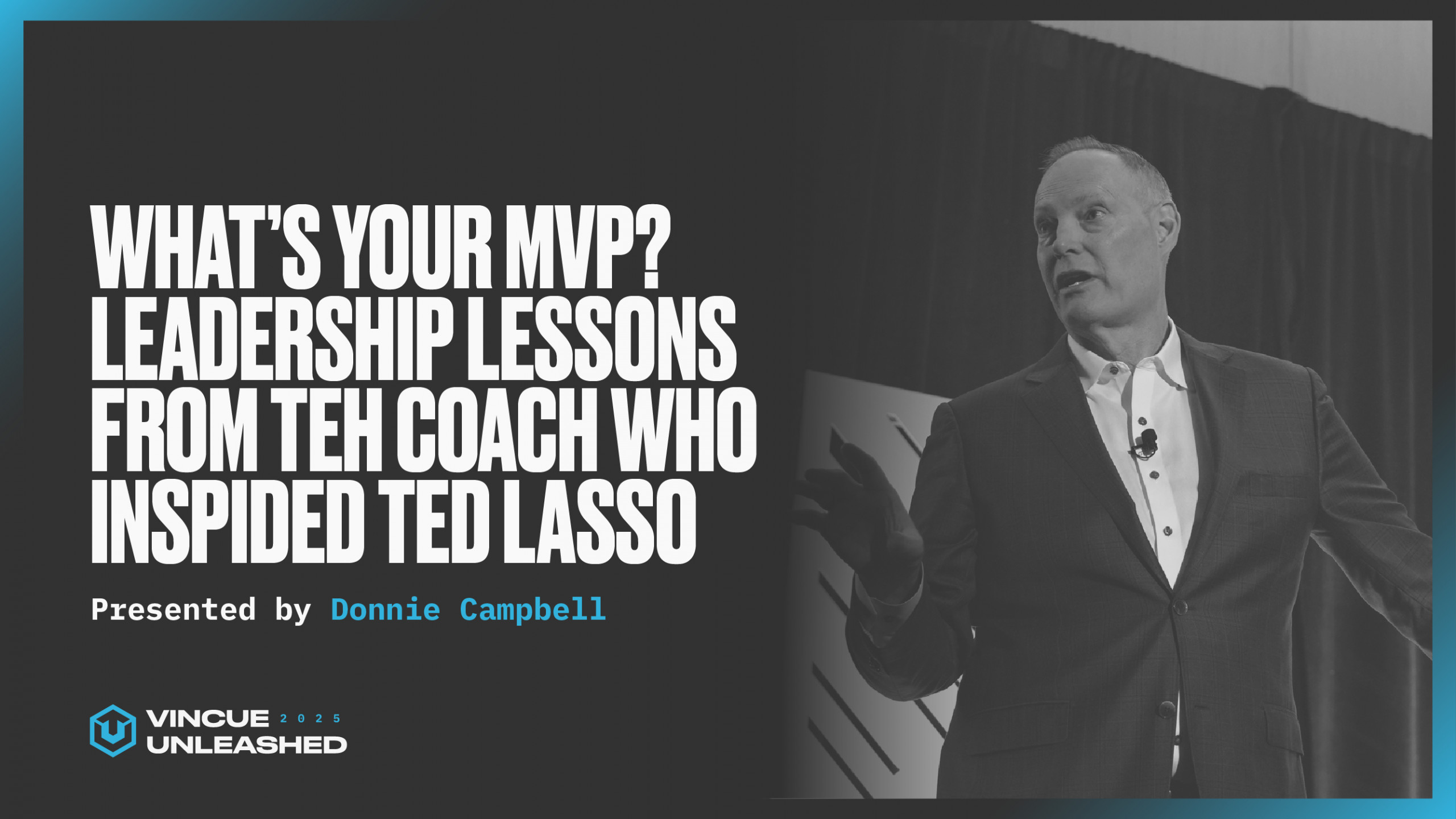 WHAT'S YOUR MVP? LEADERSHIP LESSONS FROM TEH COACH WHO INSPIDED TED LASSO

Presented by Donnie Campbell

VINCUE 2025 UNLEASHED